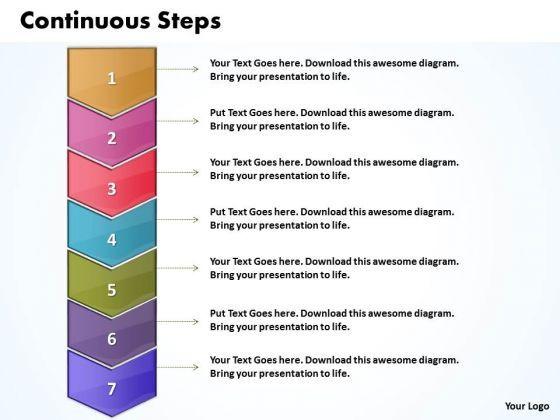 Continuous Steps

1

Your Text Goes here. Download this awesome diagram. Bring your presentation to life.

2

Put Text Goes here. Download this awesome diagram. Bring your presentation to life.

3

Your Text Goes here. Download this awesome diagram. Bring your presentation to life.

4

Put Text Goes here. Download this awesome diagram. Bring your presentation to life.

5

Your Text Goes here. Download this awesome diagram. Bring your presentation to life.

6

Put Text Goes here. Download this awesome diagram. Bring your presentation to life.

7

Your Text Goes here. Download this awesome diagram. Bring your presentation to life.

Your Logo